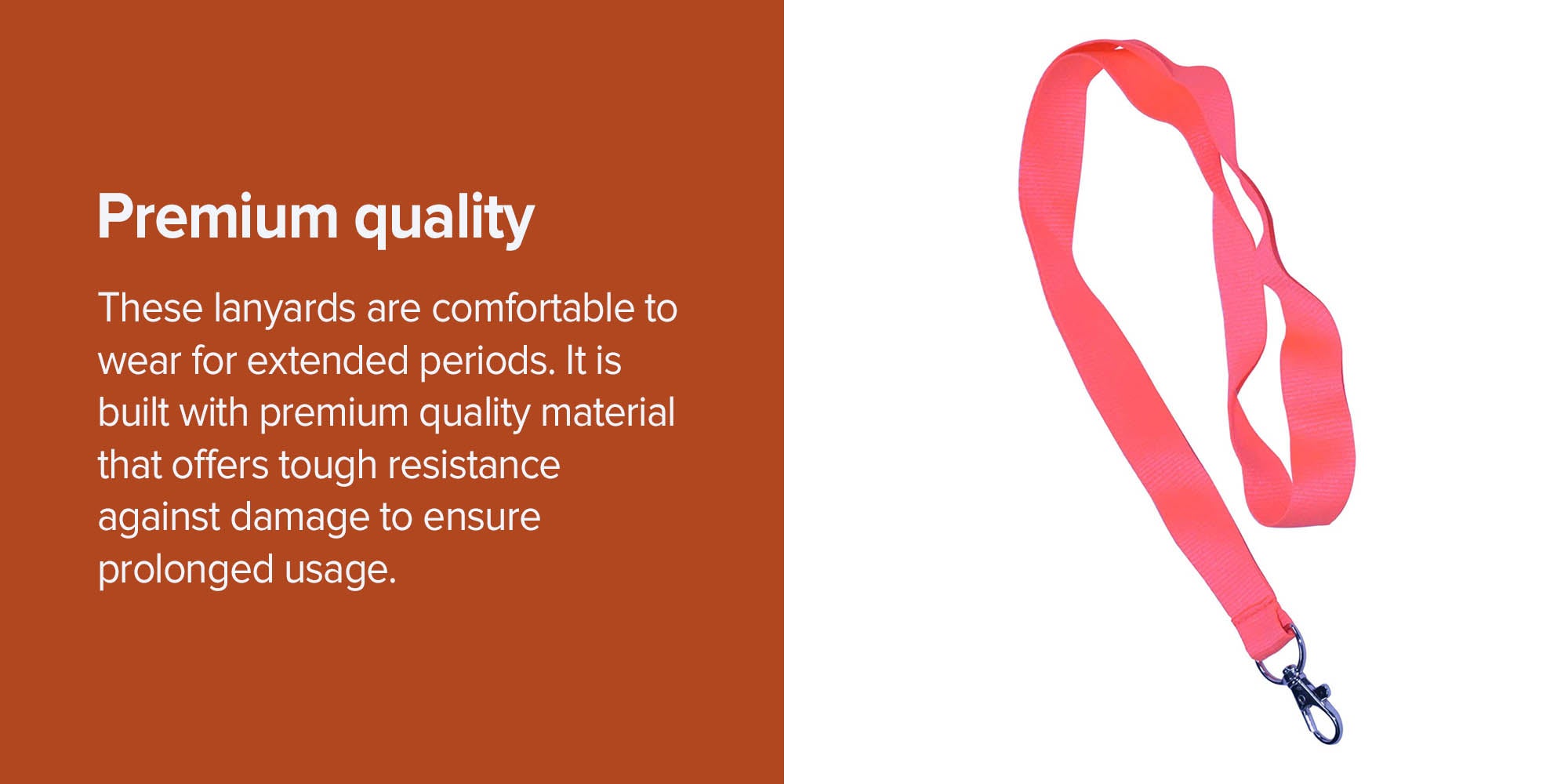 Premium quality

These lanyards are comfortable to wear for extended periods. It is built with premium quality material that offers tough resistance against damage to ensure prolonged usage.